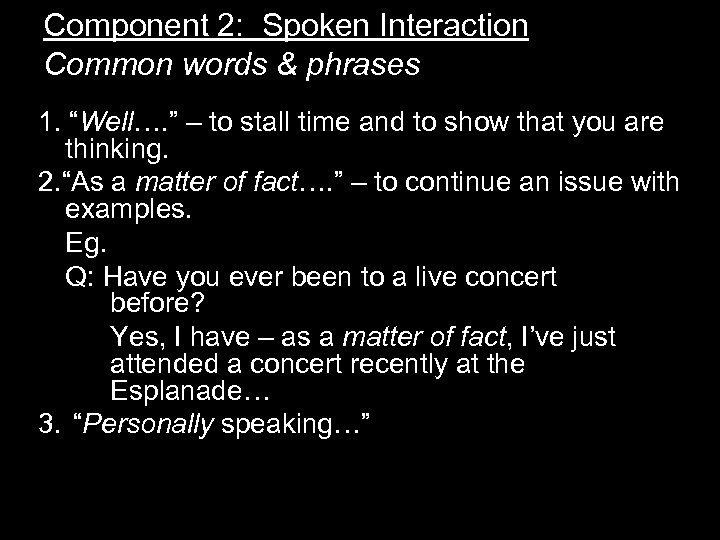 Component 2: Spoken Interaction
Common words & phrases

1. “Well….” – to stall time and to show that you are thinking.

2.“As a matter of fact….” – to continue an issue with examples.

Eg.

Q: Have you ever been to a live concert before?

Yes, I have – as a matter of fact, I’ve just attended a concert recently at the Esplanade…

3. “Personally speaking…”